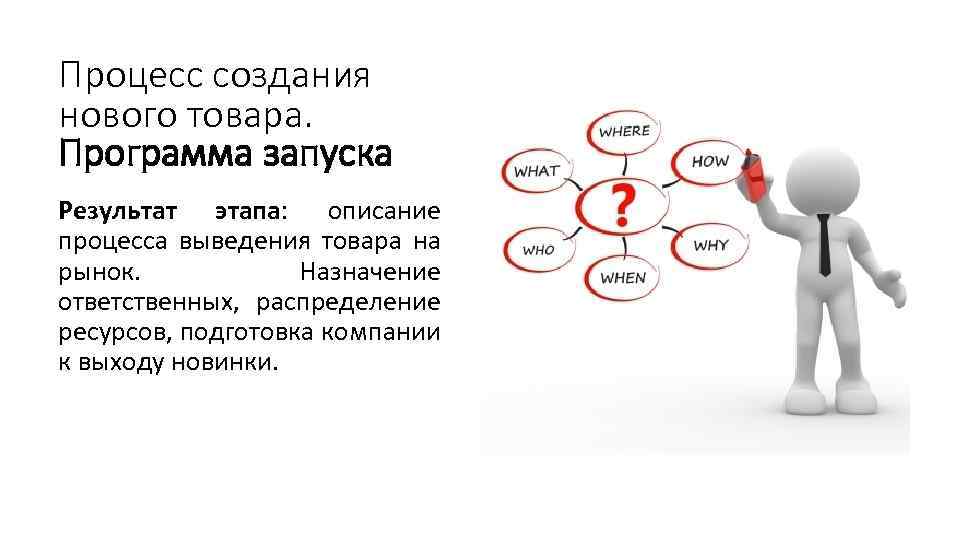 Процесс создания нового товара.
Программа запуска

Результат этапа: описание процесса выведения товара на рынок. Назначение ответственных, распределение ресурсов, подготовка компании к выходу новинки.

WHERE
WHAT
HOW
?
WHO
WHY
WHEN